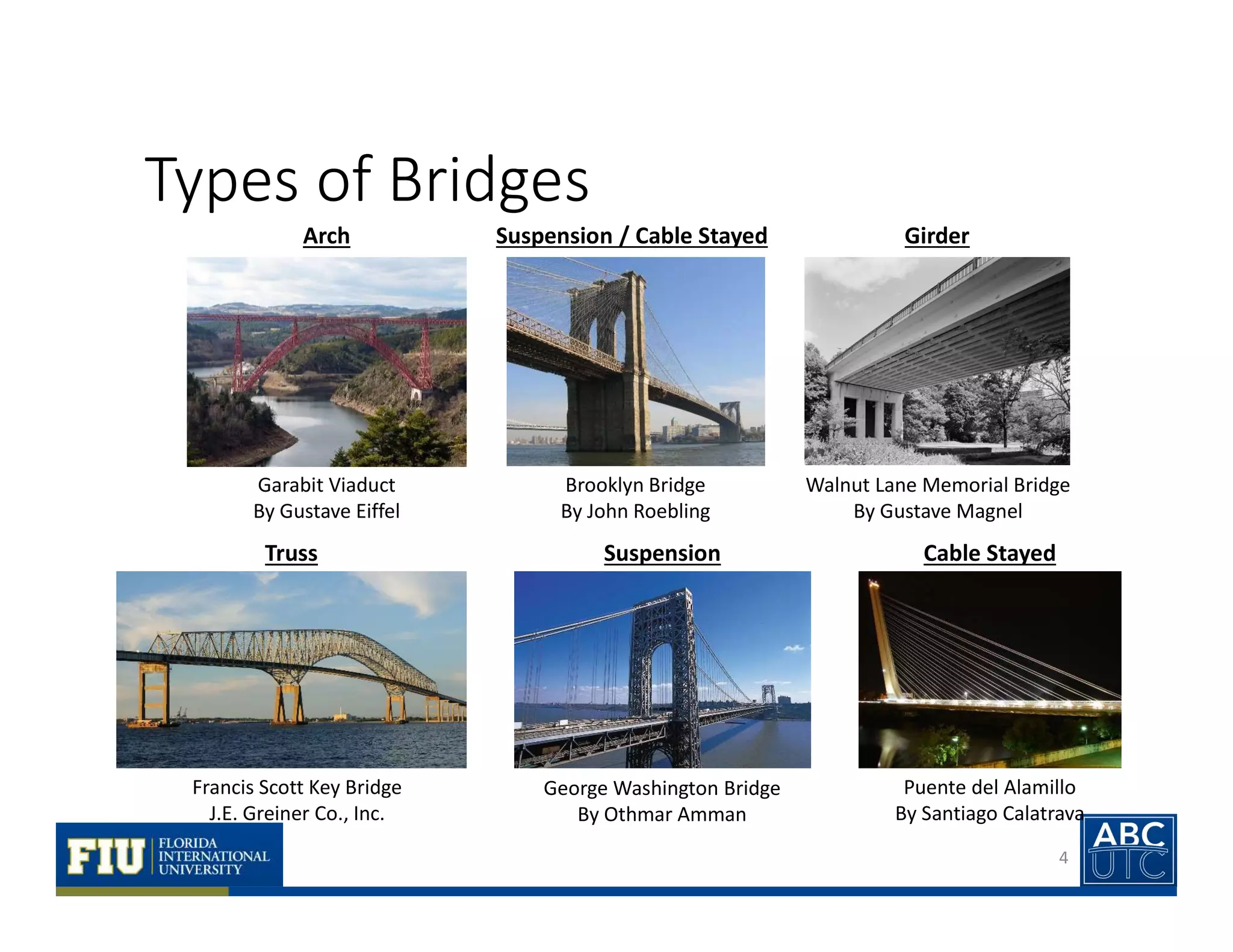 Types of Bridges

Arch

Garabit Viaduct
By Gustave Eiffel

Suspension / Cable Stayed

Brooklyn Bridge
By John Roebling

Girder

Walnut Lane Memorial Bridge
By Gustave Magnel

Truss

Francis Scott Key Bridge
J.E. Greiner Co., Inc.

Suspension

George Washington Bridge
By Othmar Amman

Cable Stayed

Puente del Alamillo
By Santiago Calatrava

FIU FLORIDA INTERNATIONAL UNIVERSITY

4

ABC UTC